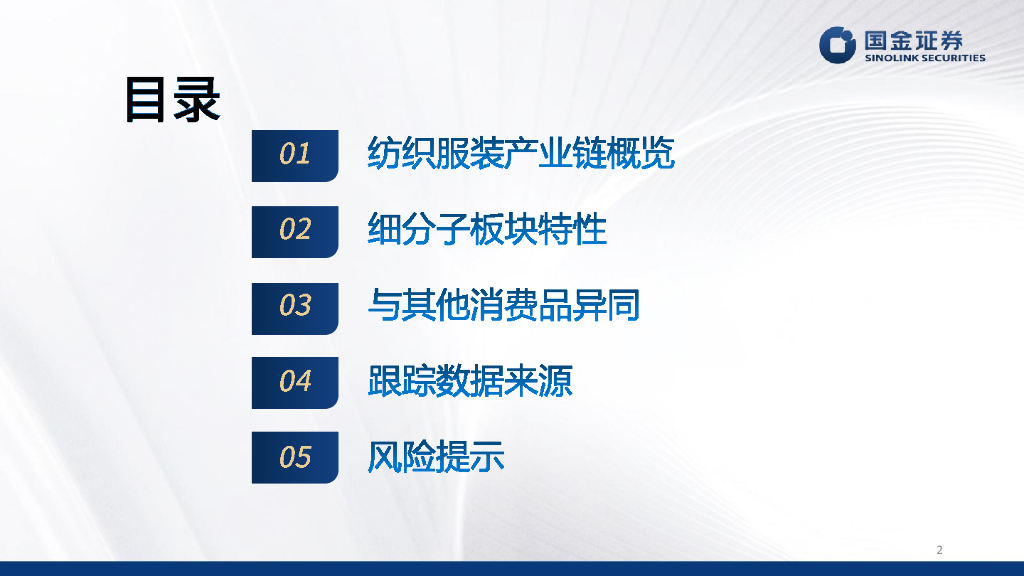 国金证券
SINOLINK SECURITIES

目录

01 纺织服装产业链概览

02 细分子板块特性

03 与其他消费品异同

04 跟踪数据来源

05 风险提示

2